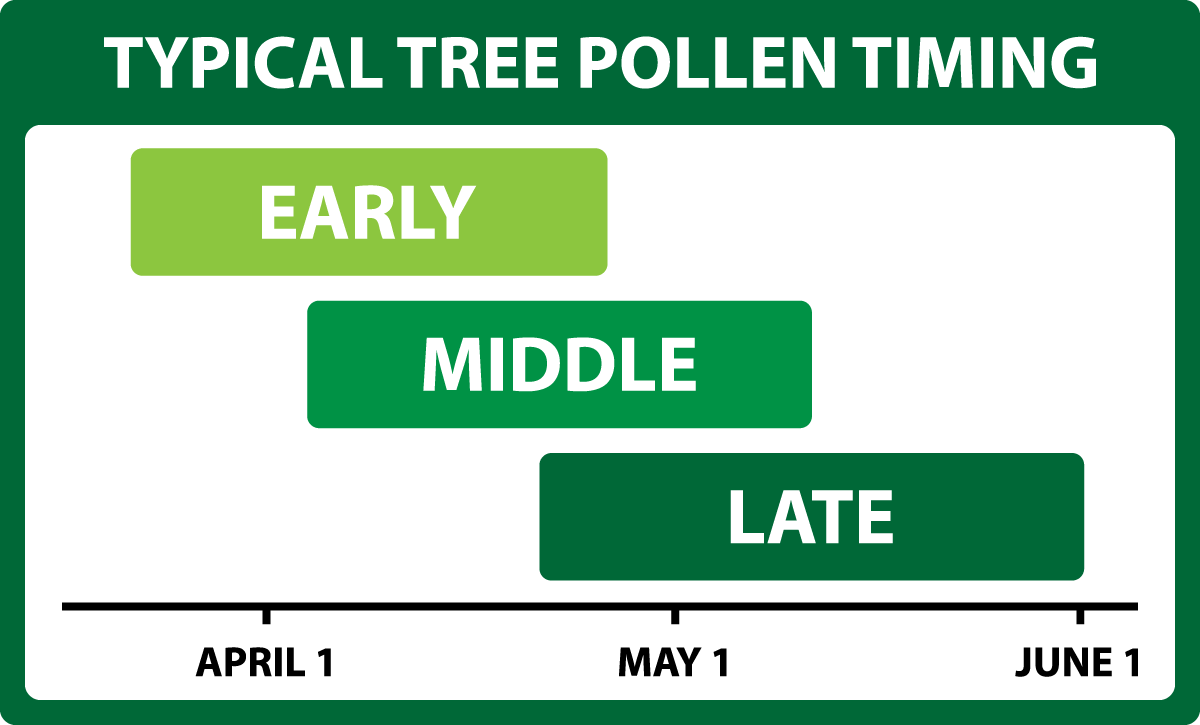 TYPICAL TREE POLLEN TIMING

EARLY

MIDDLE

LATE

APRIL 1

MAY 1

JUNE 1